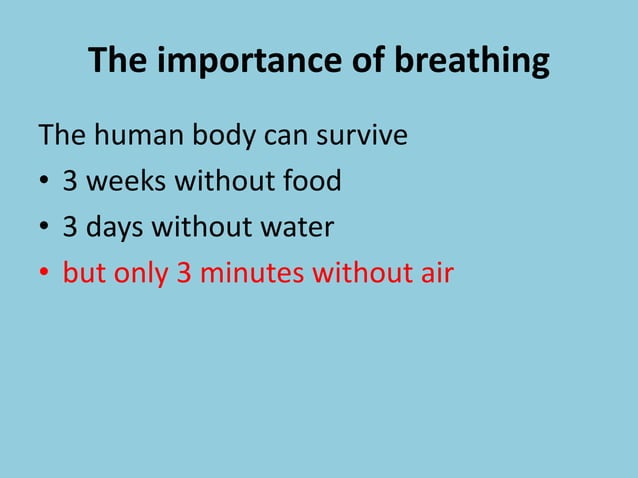 The importance of breathing

The human body can survive

• 3 weeks without food
• 3 days without water
• but only 3 minutes without air